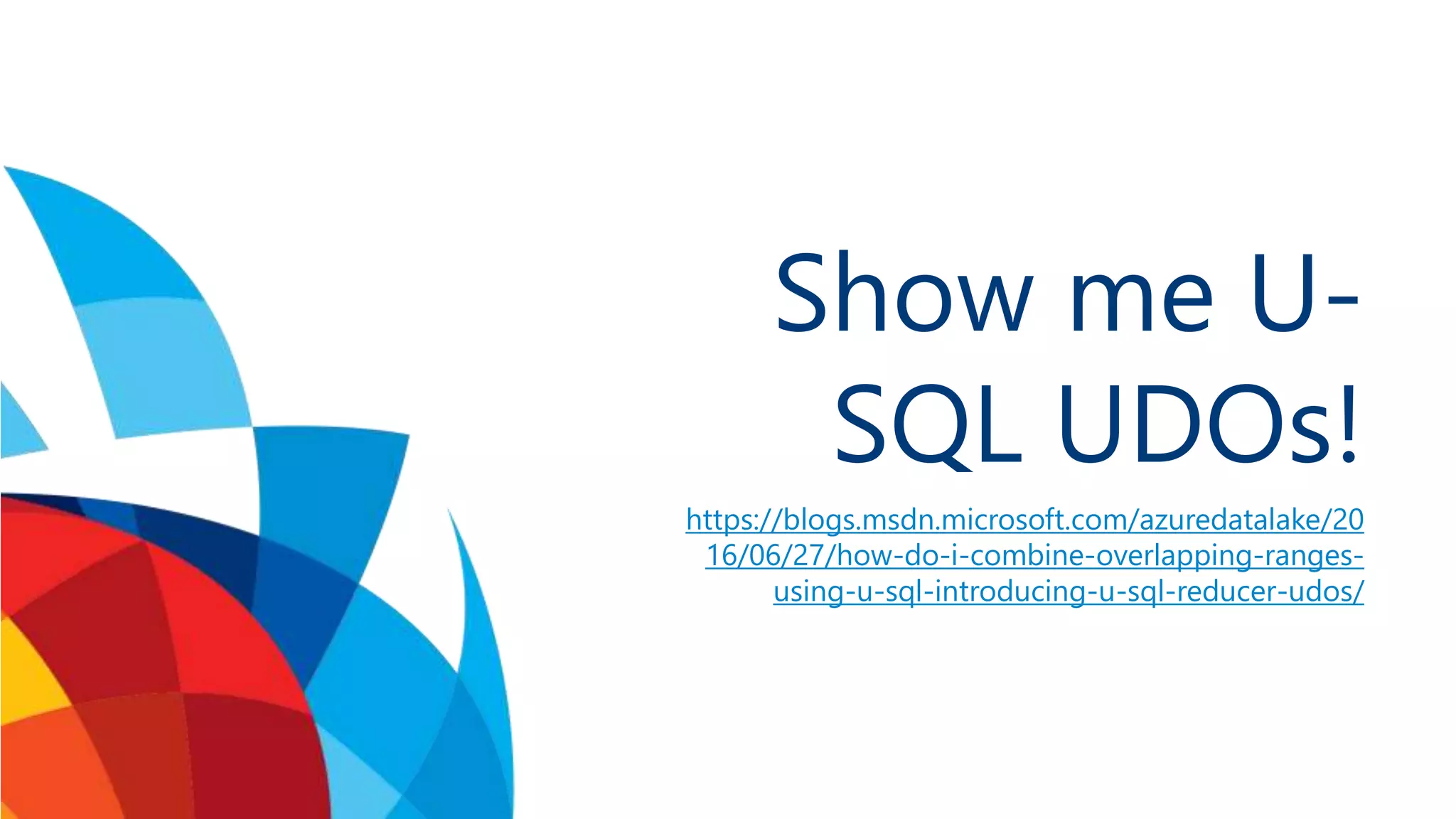 Show me U-SQL UDOs!

https://blogs.msdn.microsoft.com/azuredatalake/2016/06/27/how-do-i-combine-overlapping-ranges-using-u-sql-introducing-u-sql-reducer-udos/